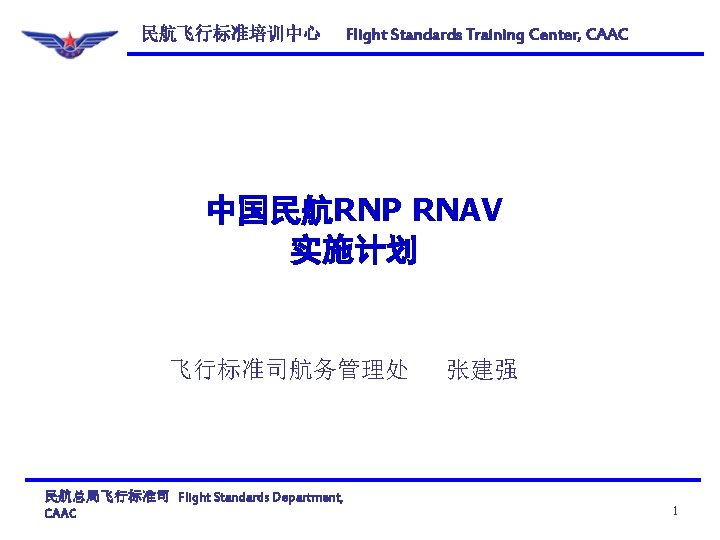 民航飞行标准培训中心 Flight Standards Training Center, CAAC

中国民航RNP RNAV
实施计划

飞行标准司航务管理处 张建强

民航总局飞行标准司 Flight Standards Department, CAAC

1